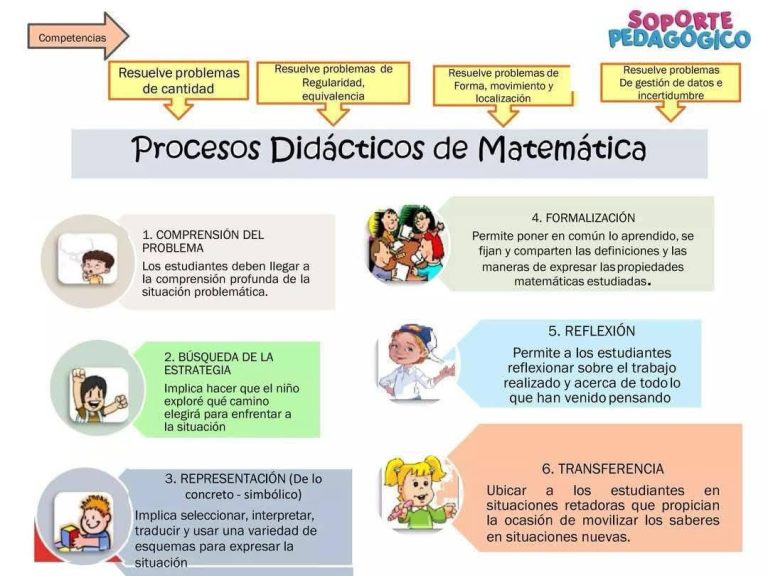 Competencias

SOPORTE PEDAGÓGICO

Resuelve problemas de cantidad

Resuelve problemas de Regularidad, equivalencia

Resuelve problemas de Forma, movimiento y localización

Resuelve problemas De gestión de datos e incertidumbre

Procesos Didácticos de Matemática

1. COMPRENSIÓN DEL PROBLEMA
Los estudiantes deben llegar a la comprensión profunda de la situación problemática.

2. BÚSQUEDA DE LA ESTRATEGIA
Implica hacer que el niño exploré qué camino elegirá para enfrentar a la situación

3. REPRESENTACIÓN (De lo concreto - simbólico)
Implica seleccionar, interpretar, traducir y usar una variedad de esquemas para expresar la situación

4. FORMALIZACIÓN
Permite poner en común lo aprendido, se fijan y comparten las definiciones y las maneras de expresar las propiedades matemáticas estudiadas.

5. REFLEXIÓN
Permite a los estudiantes reflexionar sobre el trabajo realizado y acerca de todo lo que han venido pensando

6. TRANSFERENCIA
Ubicar a los estudiantes en situaciones retadoras que propician la ocasión de movilizar los saberes en situaciones nuevas.